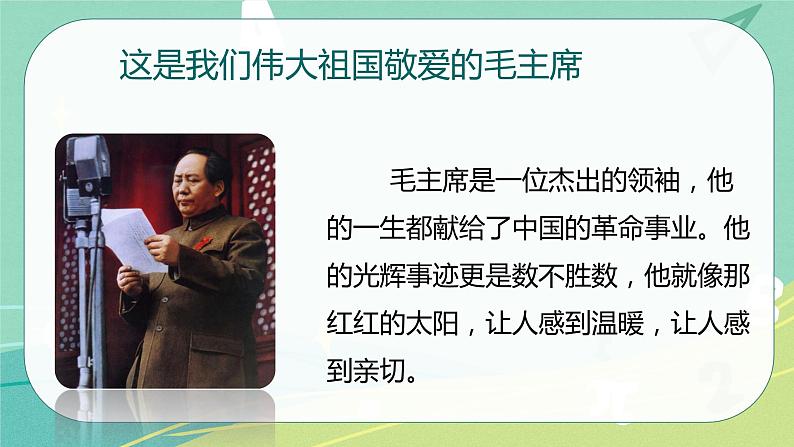 这是我们伟大祖国敬爱的毛主席

毛主席是一位杰出的领袖，他的一生都献给了中国的革命事业。他的光辉事迹更是数不胜数，他就像那红红的太阳，让人感到温暖，让人感到亲切。